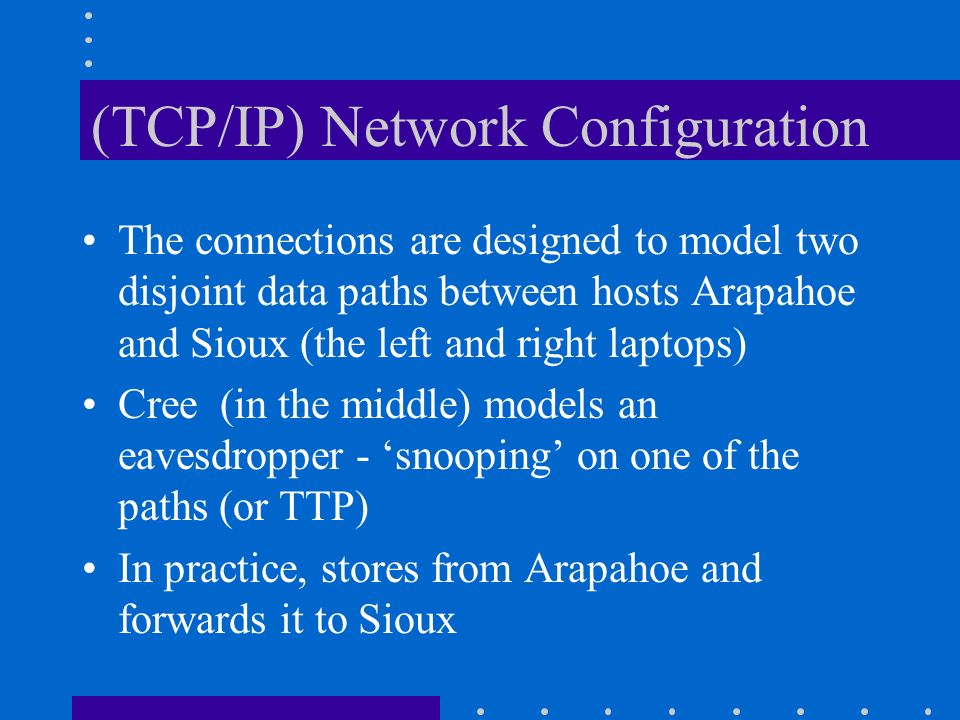 (TCP/IP) Network Configuration

• The connections are designed to model two disjoint data paths between hosts Arapahoe and Sioux (the left and right laptops)

• Cree (in the middle) models an eavesdropper - ‘snooping’ on one of the paths (or TTP)

• In practice, stores from Arapahoe and forwards it to Sioux